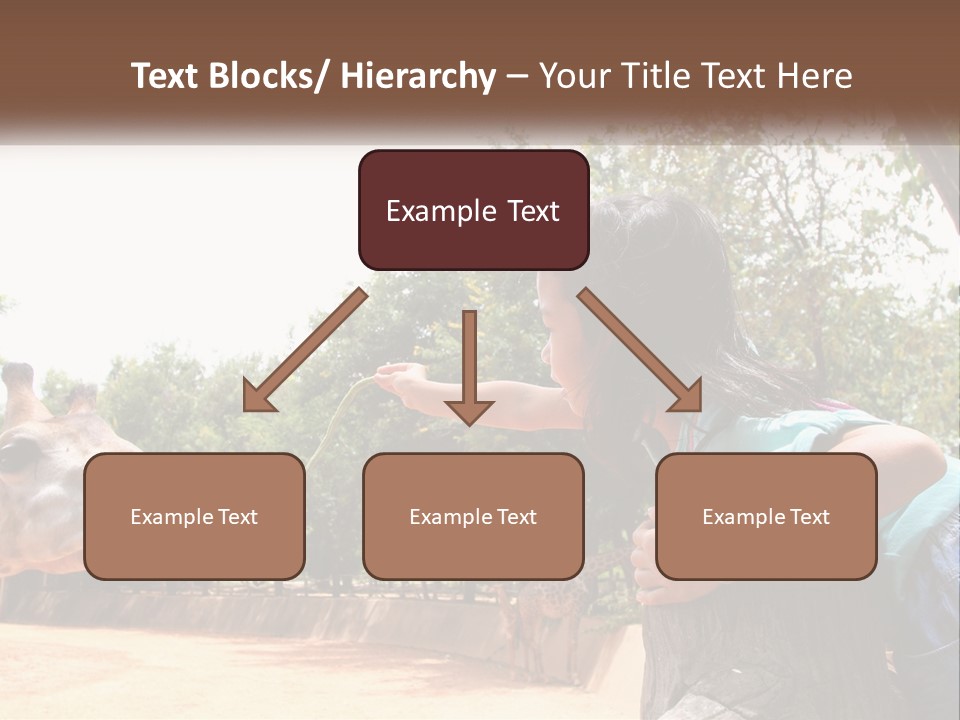 Text Blocks/ Hierarchy – Your Title Text Here

Example Text

Example Text

Example Text

Example Text